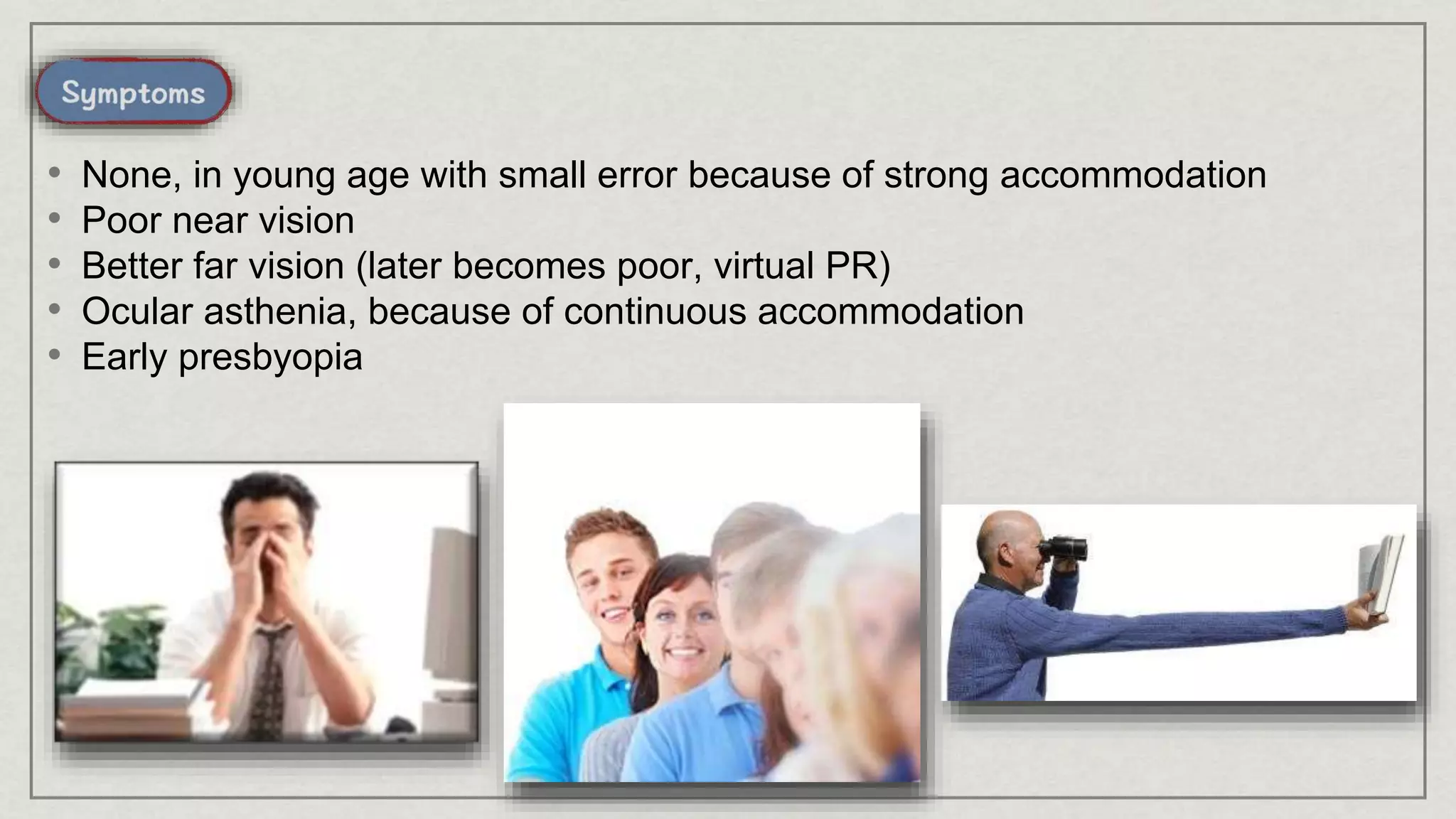 Symptoms

• None, in young age with small error because of strong accommodation
• Poor near vision
• Better far vision (later becomes poor, virtual PR)
• Ocular asthenia, because of continuous accommodation
• Early presbyopia